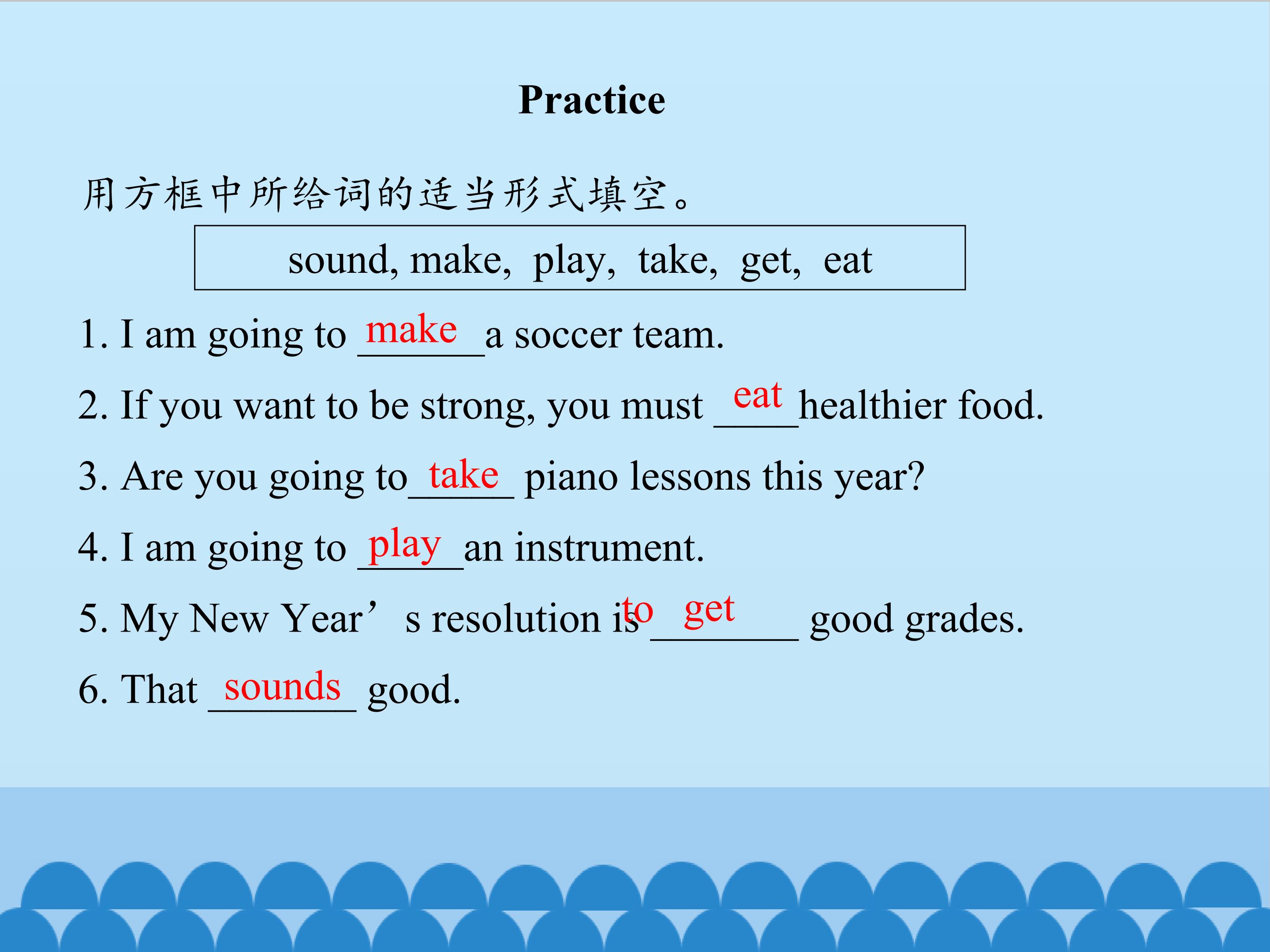 Practice

用方框中所给词的适当形式填空。

sound, make, play, take, get, eat

1. I am going to make a soccer team.

2. If you want to be strong, you must eat healthier food.

3. Are you going to take piano lessons this year?

4. I am going to play an instrument.

5. My New Year's resolution is to get good grades.

6. That sounds good.